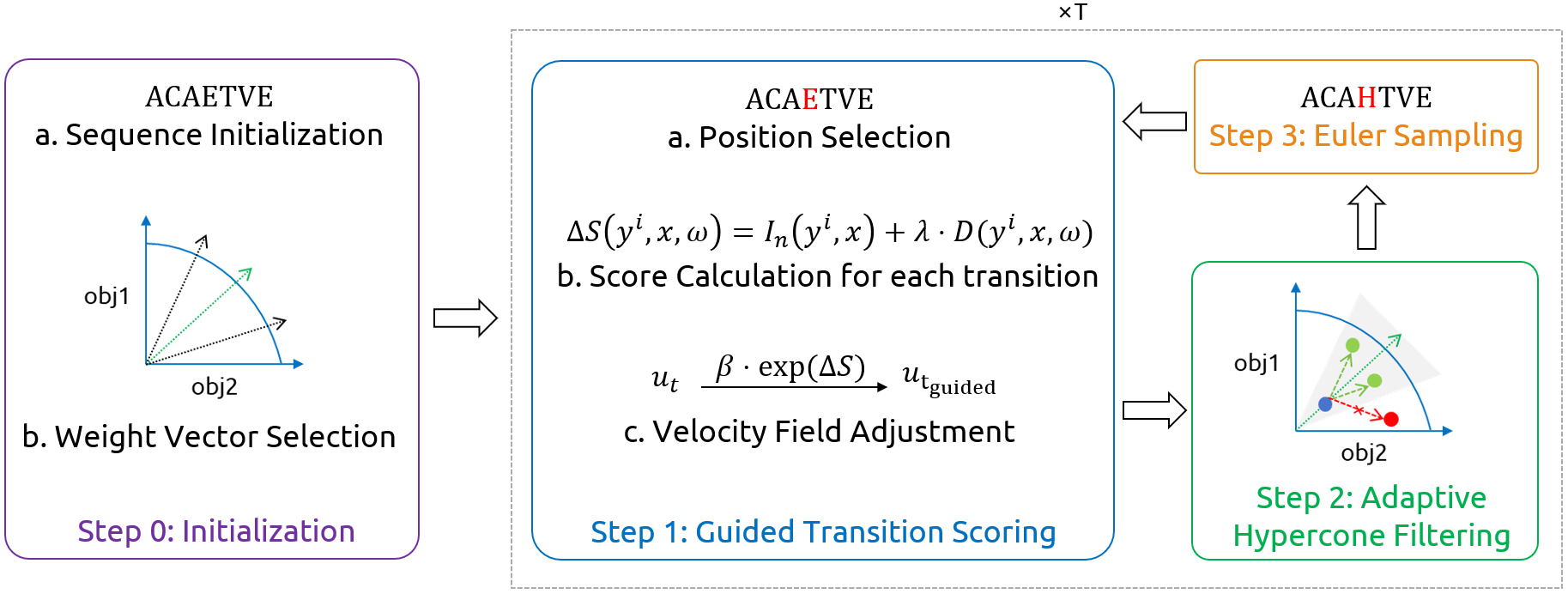 ×T

ACAETVE
a. Sequence Initialization

obj1

obj2

b. Weight Vector Selection

Step 0: Initialization

ACAETVE
a. Position Selection

$\Delta S(y^i, x, \omega) = I_n(y^i, x) + \lambda \cdot D(y^i, x, \omega)$
b. Score Calculation for each transition

$u_t \xrightarrow{\beta \cdot \exp(\Delta S)} u_{t_{\text{guided}}}$
c. Velocity Field Adjustment

Step 1: Guided Transition Scoring

ACAHTVE
Step 3: Euler Sampling

obj1

obj2

Step 2: Adaptive Hypercone Filtering